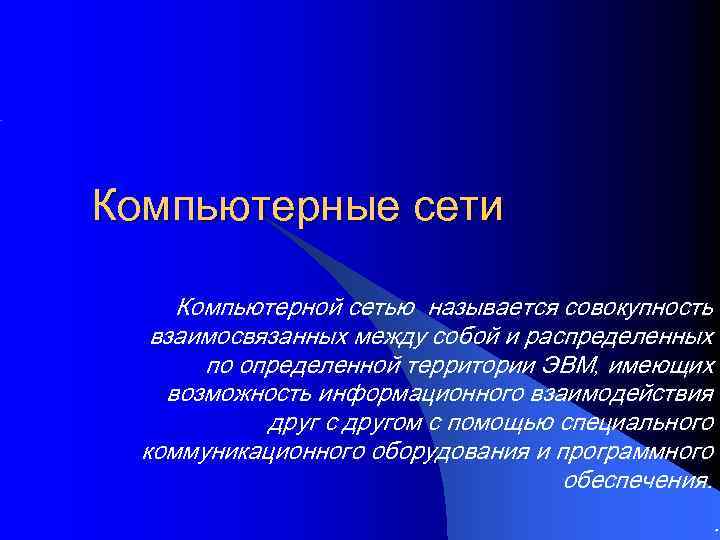 Компьютерные сети

Компьютерной сетью называется совокупность взаимосвязанных между собой и распределенных по определенной территории ЭВМ, имеющих возможность информационного взаимодействия друг с другом с помощью специального коммуникационного оборудования и программного обеспечения.